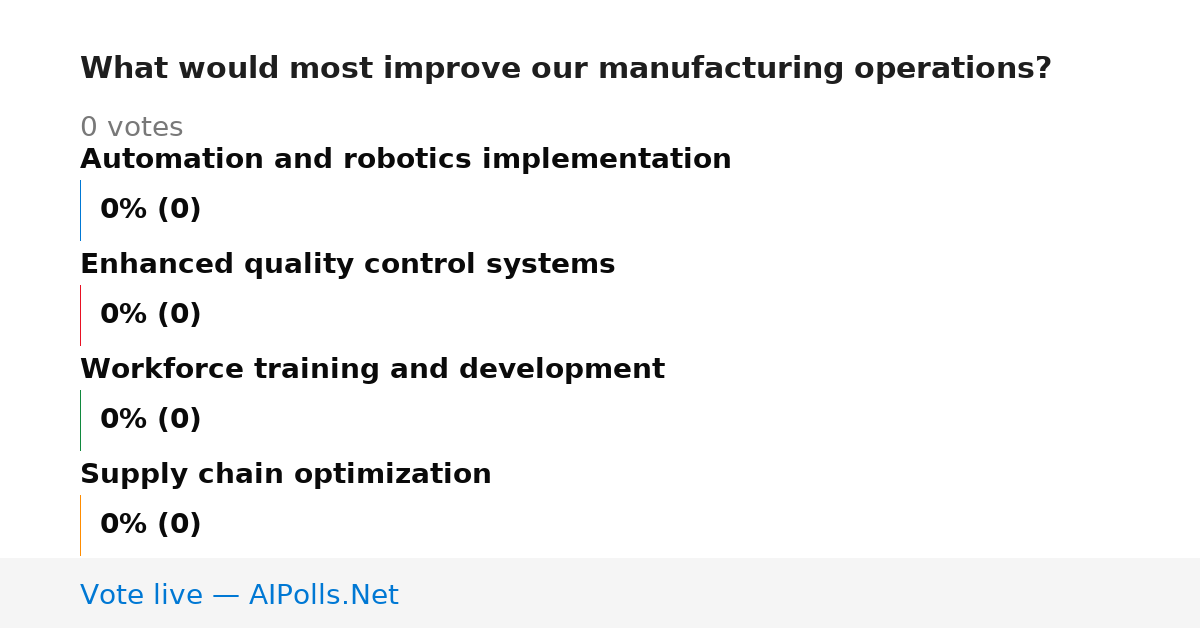 What would most improve our manufacturing operations?

0 votes

Automation and robotics implementation

0% (0)

Enhanced quality control systems

0% (0)

Workforce training and development

0% (0)

Supply chain optimization

0% (0)

Vote live — AIPolls.Net